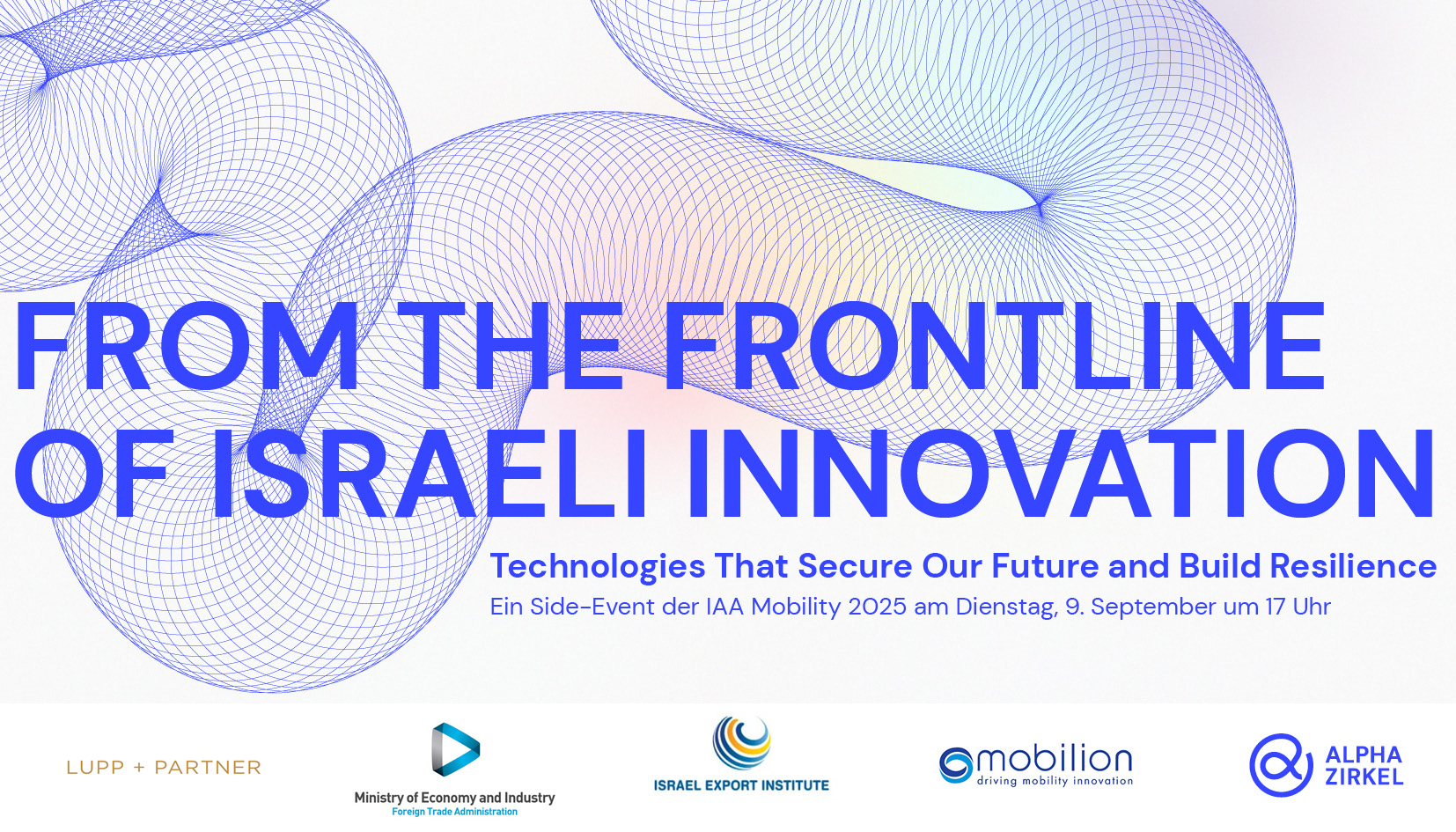 FROM THE FRONTLINE OF ISRAELI INNOVATION

Technologies That Secure Our Future and Build Resilience

Ein Side-Event der IAA Mobility 2025 am Dienstag, 9. September um 17 Uhr

LUPP + PARTNER

Ministry of Economy and Industry
Foreign Trade Administration

ISRAEL EXPORT INSTITUTE

mobilion
driving mobility innovation

ALPHA ZIRKEL